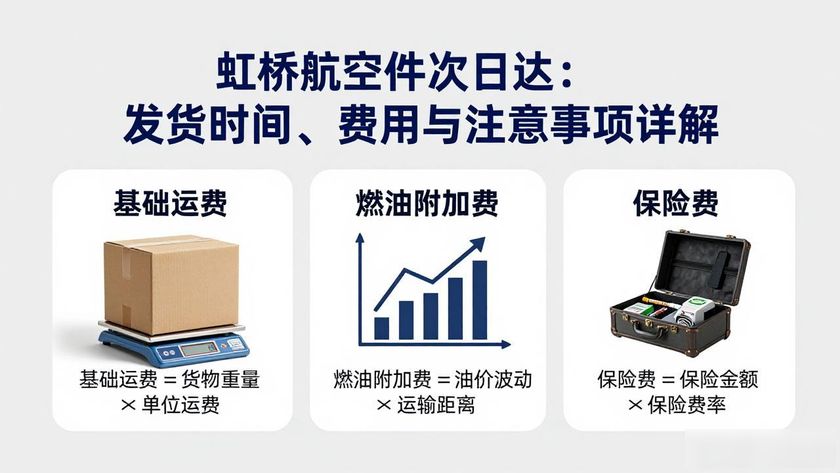 虹桥航空件次日达：
发货时间、费用与注意事项详解

基础运费

基础运费 = 货物重量 × 单位运费

燃油附加费

燃油附加费 = 油价波动 × 运输距离

保险费

保险费 = 保险金额 × 保险费率